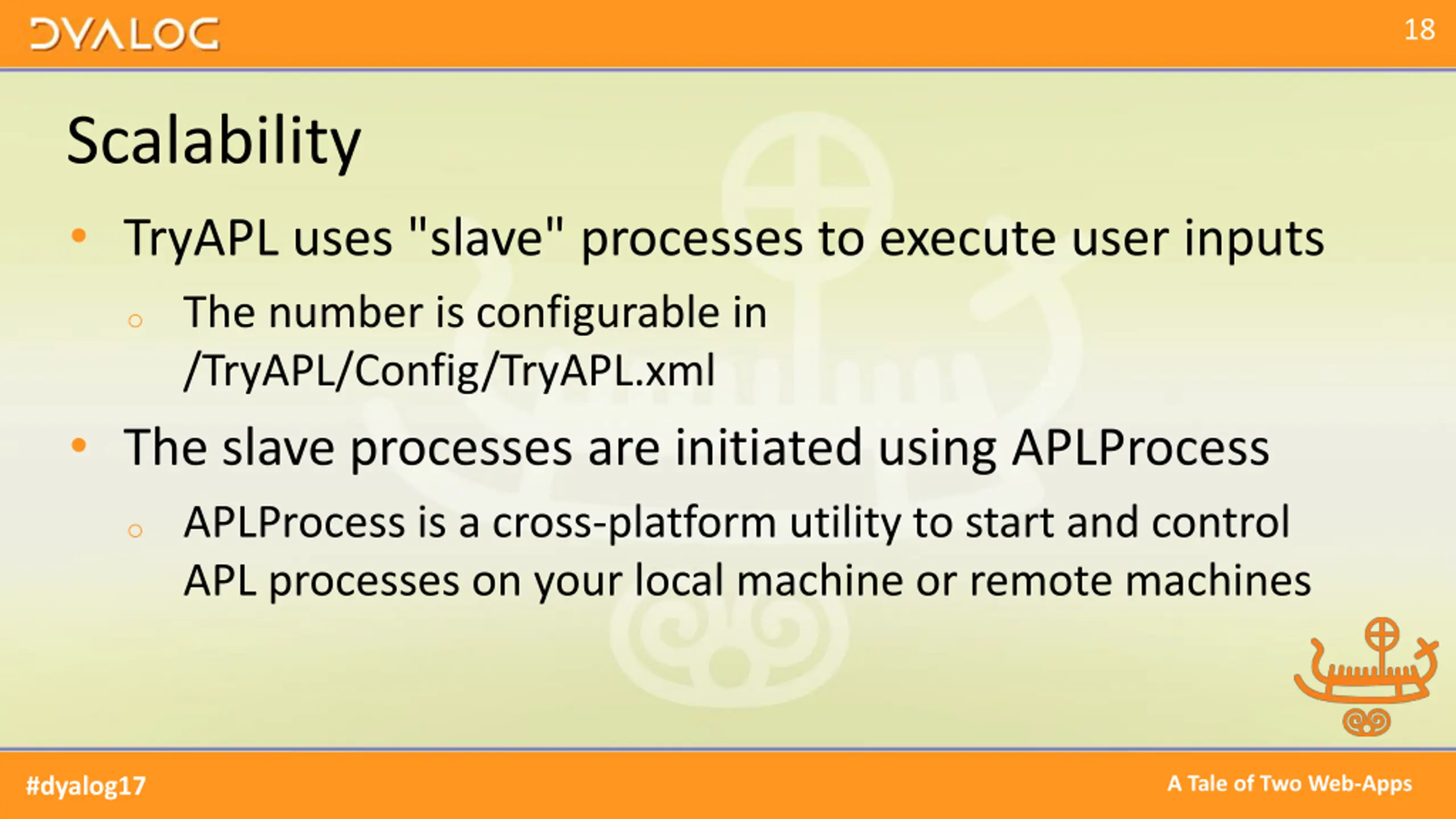 DYALOG

18

Scalability

• TryAPL uses "slave" processes to execute user inputs
  ○ The number is configurable in /TryAPL/Config/TryAPL.xml
• The slave processes are initiated using APLProcess
  ○ APLProcess is a cross-platform utility to start and control APL processes on your local machine or remote machines

#dyalog17

A Tale of Two Web-Apps